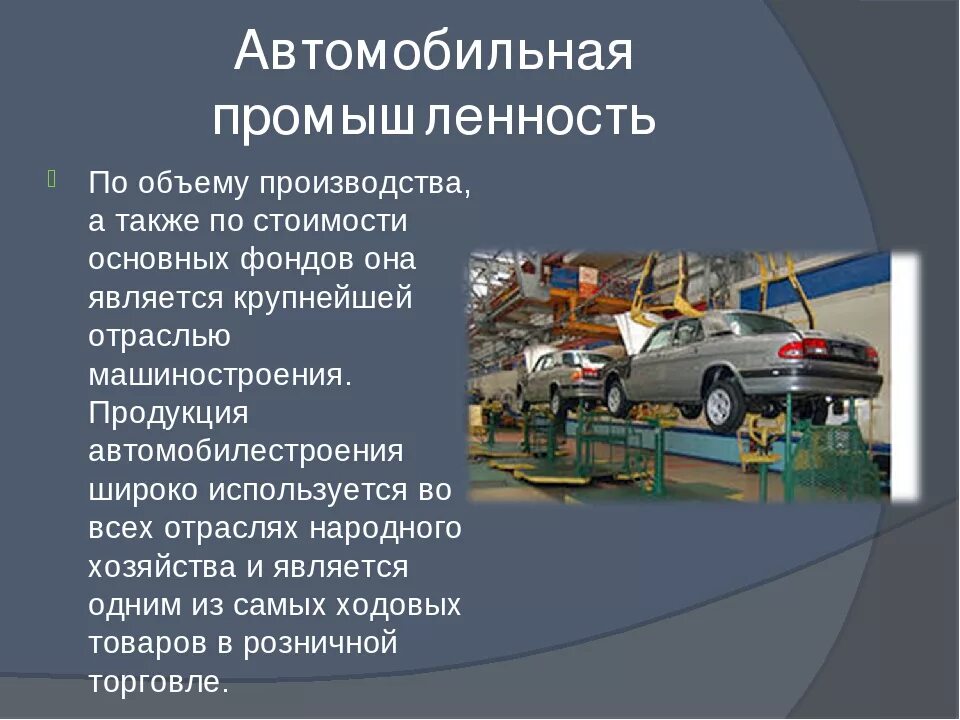 Автомобильная промышленность

По объему производства, а также по стоимости основных фондов она является крупнейшей отраслью машиностроения. Продукция автомобилестроения широко используется во всех отраслях народного хозяйства и является одним из самых ходовых товаров в розничной торговле.